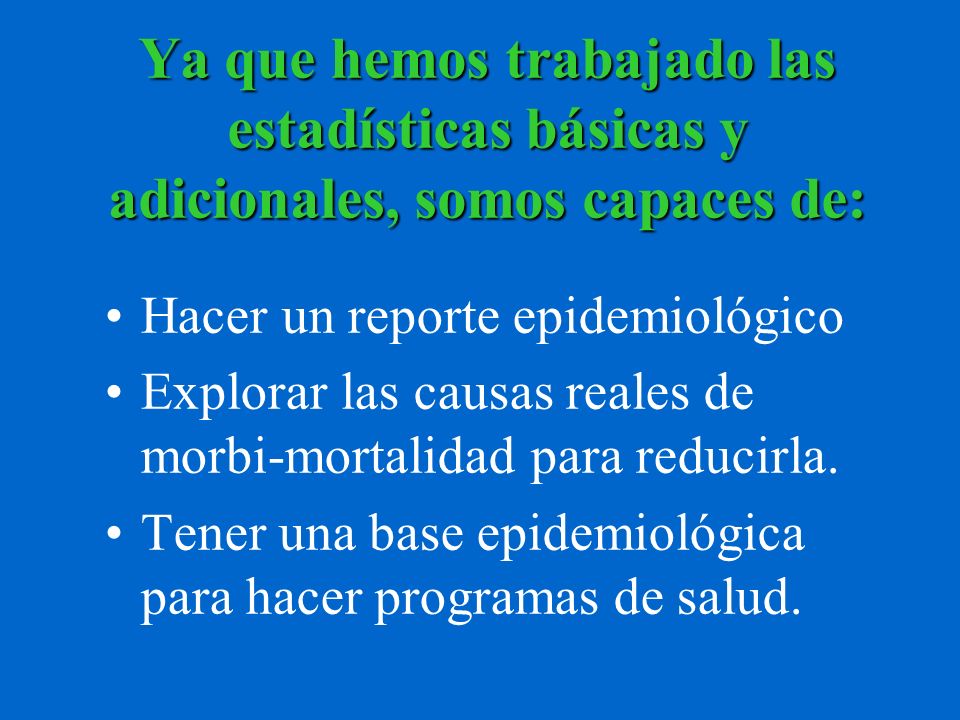 Ya que hemos trabajado las estadísticas básicas y adicionales, somos capaces de:

• Hacer un reporte epidemiológico
• Explorar las causas reales de morbi-mortalidad para reducirla.
• Tener una base epidemiológica para hacer programas de salud.